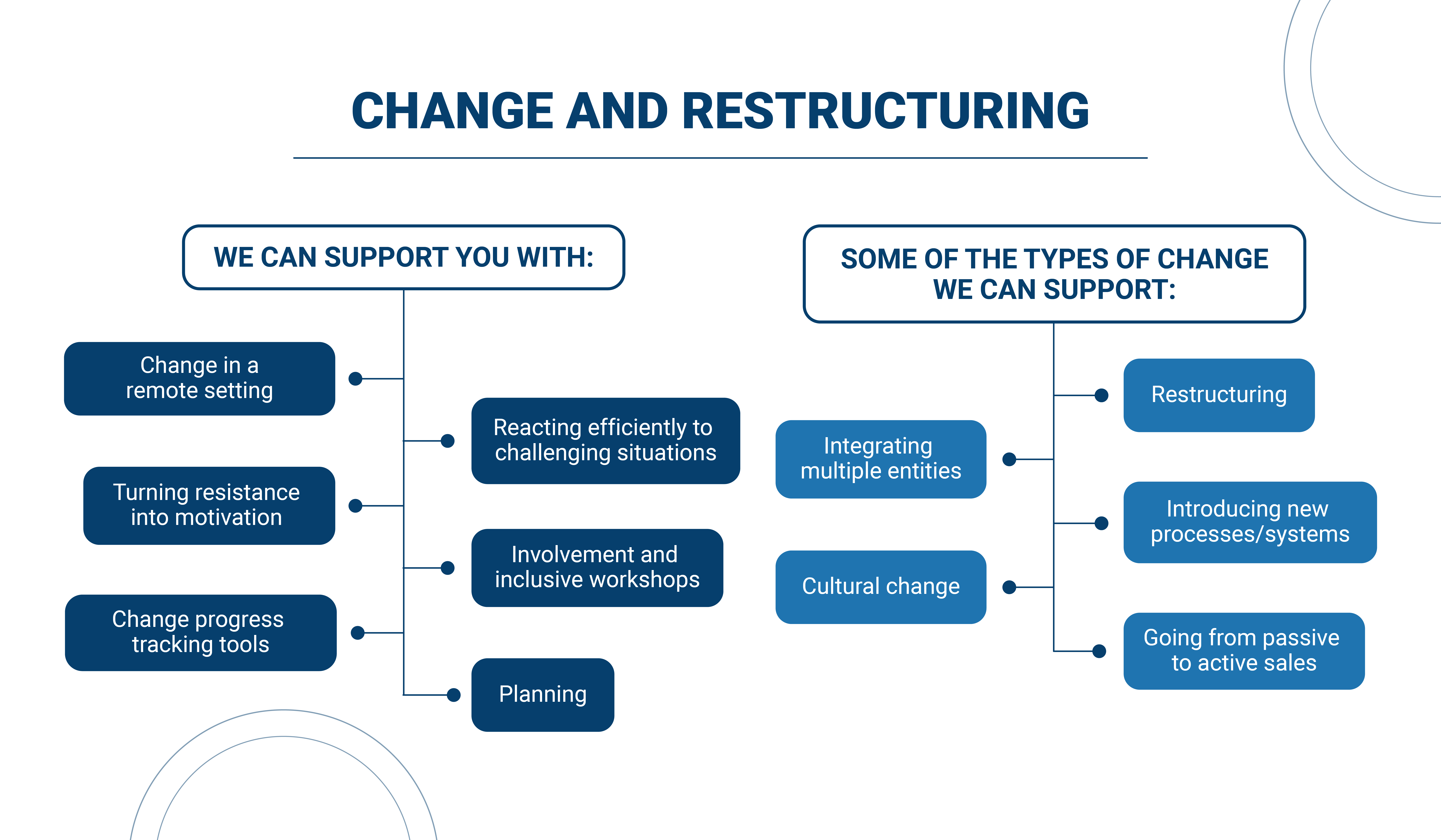 CHANGE AND RESTRUCTURING

WE CAN SUPPORT YOU WITH:

Change in a remote setting

Reacting efficiently to challenging situations

Turning resistance into motivation

Involvement and inclusive workshops

Change progress tracking tools

Planning

SOME OF THE TYPES OF CHANGE WE CAN SUPPORT:

Restructuring

Integrating multiple entities

Introducing new processes/systems

Cultural change

Going from passive to active sales